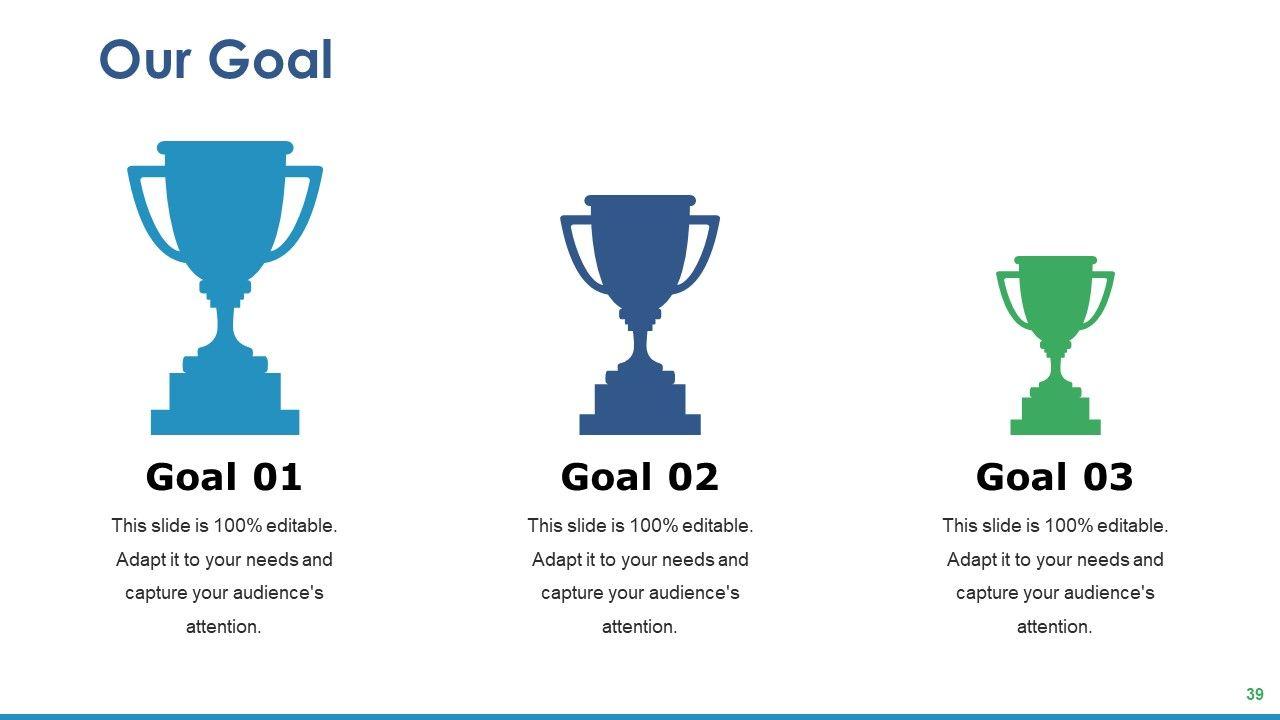 Our Goal

Goal 01

This slide is 100% editable. Adapt it to your needs and capture your audience's attention.

Goal 02

This slide is 100% editable. Adapt it to your needs and capture your audience's attention.

Goal 03

This slide is 100% editable. Adapt it to your needs and capture your audience's attention.

39